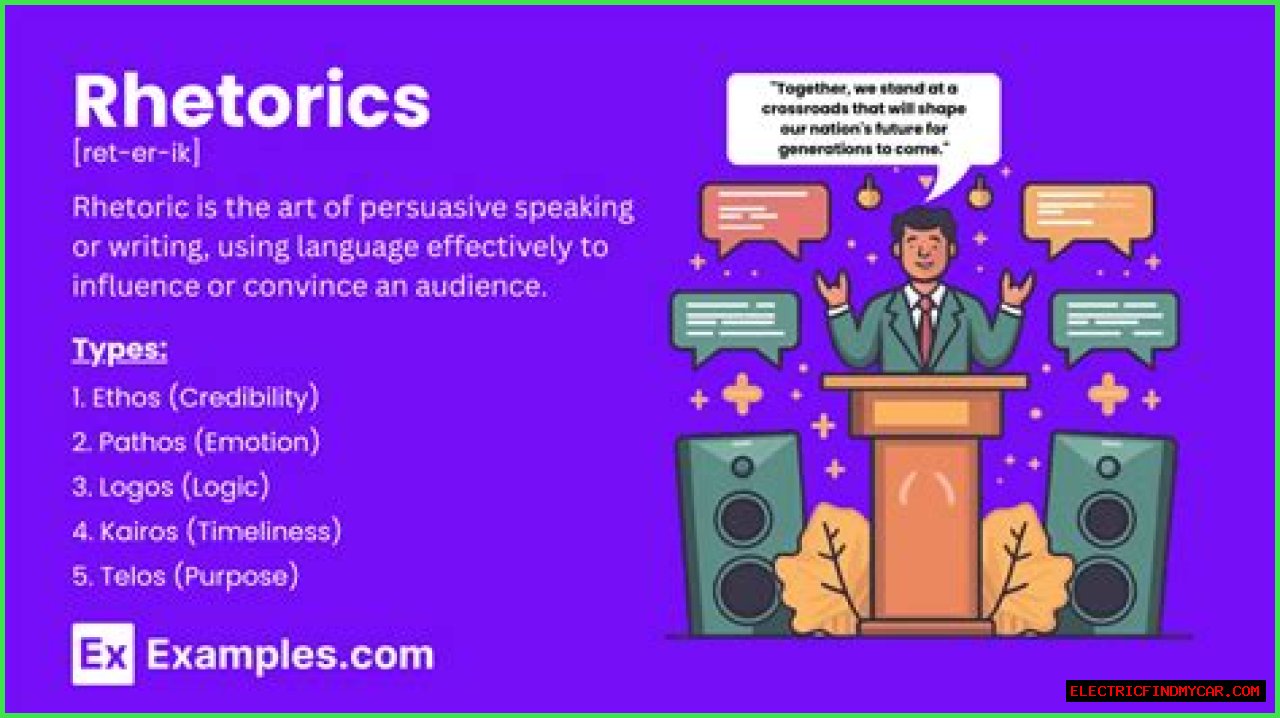 Rhetorics
[ret-er-ik]

Rhetoric is the art of persuasive speaking or writing, using language effectively to influence or convince an audience.

Types:
1. Ethos (Credibility)
2. Pathos (Emotion)
3. Logos (Logic)
4. Kairos (Timeliness)
5. Telos (Purpose)

"Together, we stand at a crossroads that will shape our nation's future for generations to come."

Ex Examples.com

ELECTRICFINDMYCAR.COM